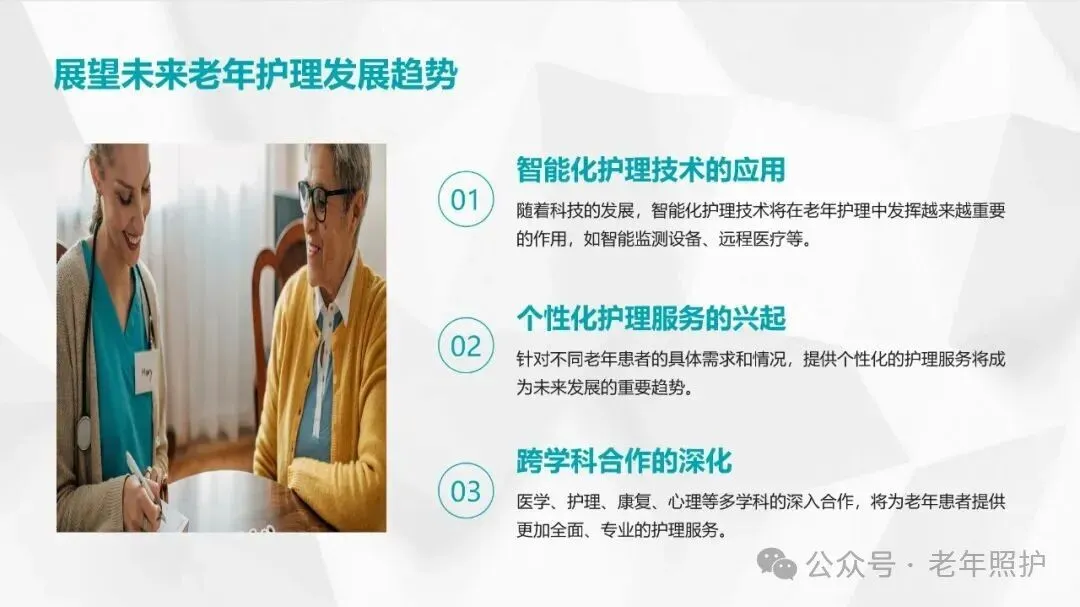 展望未来老年护理发展趋势

01 智能化护理技术的应用

随着科技的发展，智能化护理技术将在老年护理中发挥越来越重要的作用，如智能监测设备、远程医疗等。

02 个性化护理服务的兴起

针对不同老年患者的具体需求和情况，提供个性化的护理服务将成为未来发展的重要趋势。

03 跨学科合作的深化

医学、护理、康复、心理等多学科的深入合作，将为老年患者提供更加全面、专业的护理服务。

公众号 · 老年照护